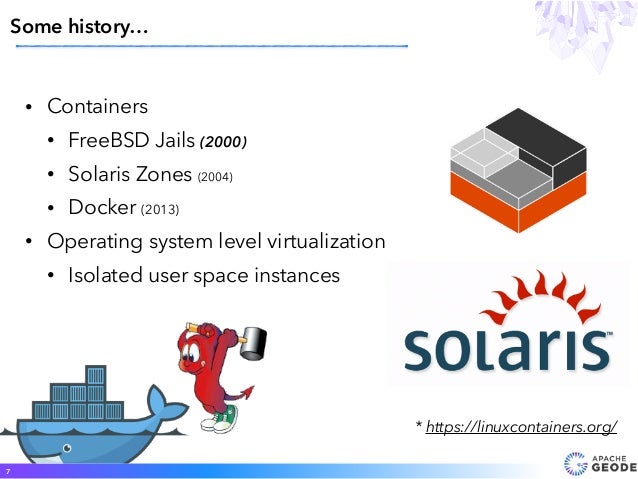 Some history…

• Containers
  • FreeBSD Jails (2000)
  • Solaris Zones (2004)
  • Docker (2013)
• Operating system level virtualization
  • Isolated user space instances

solaris™

* https://linuxcontainers.org/

7

APACHE GEODE